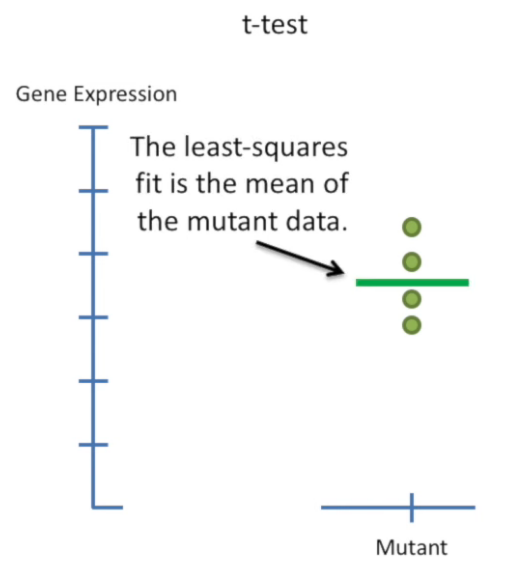 t-test

Gene Expression

The least-squares fit is the mean of the mutant data.

Mutant